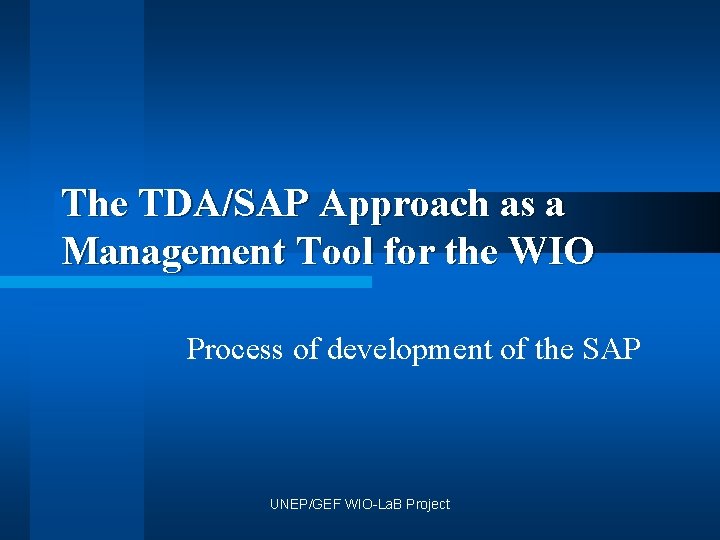 The TDA/SAP Approach as a Management Tool for the WIO

Process of development of the SAP

UNEP/GEF WIO-LaB Project